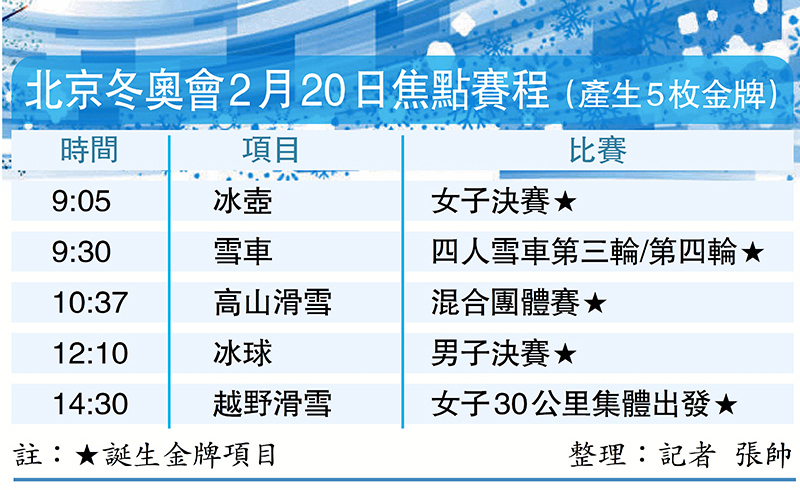 北京冬奧會2月20日焦點賽程（產生5枚金牌）

| 時間 | 項目 | 比賽 |
|---|---|---|
| 9:05 | 冰壺 | 女子決賽★ |
| 9:30 | 雪車 | 四人雪車第三輪/第四輪★ |
| 10:37 | 高山滑雪 | 混合團體賽★ |
| 12:10 | 冰球 | 男子決賽★ |
| 14:30 | 越野滑雪 | 女子30公里集體出發★ |

註：★誕生金牌項目

整理：記者 張帥